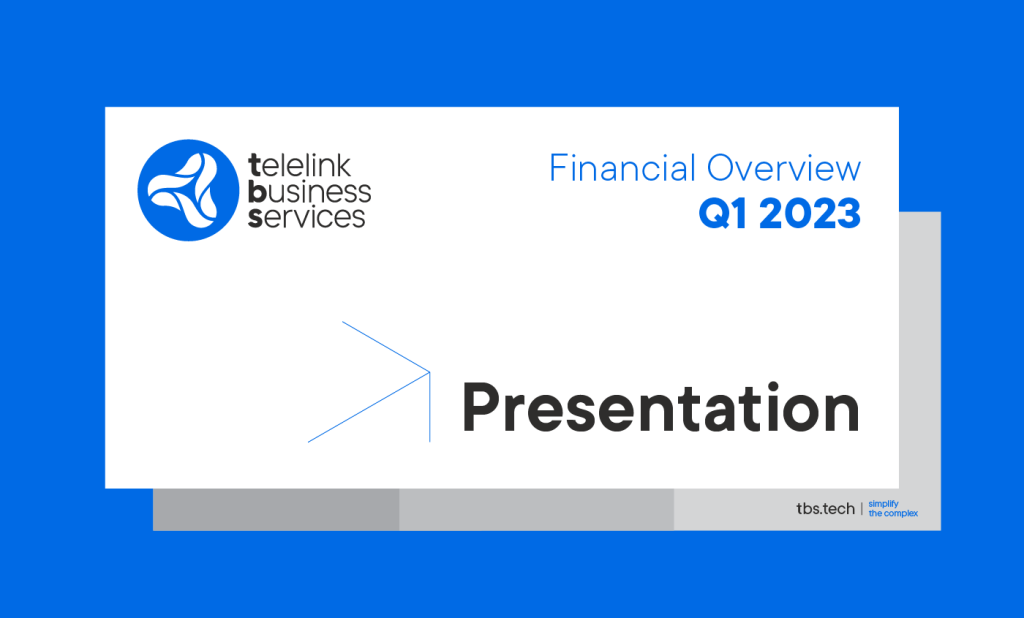 telelink
business
services

Financial Overview
Q1 2023

Presentation

tbs.tech | simplify the complex